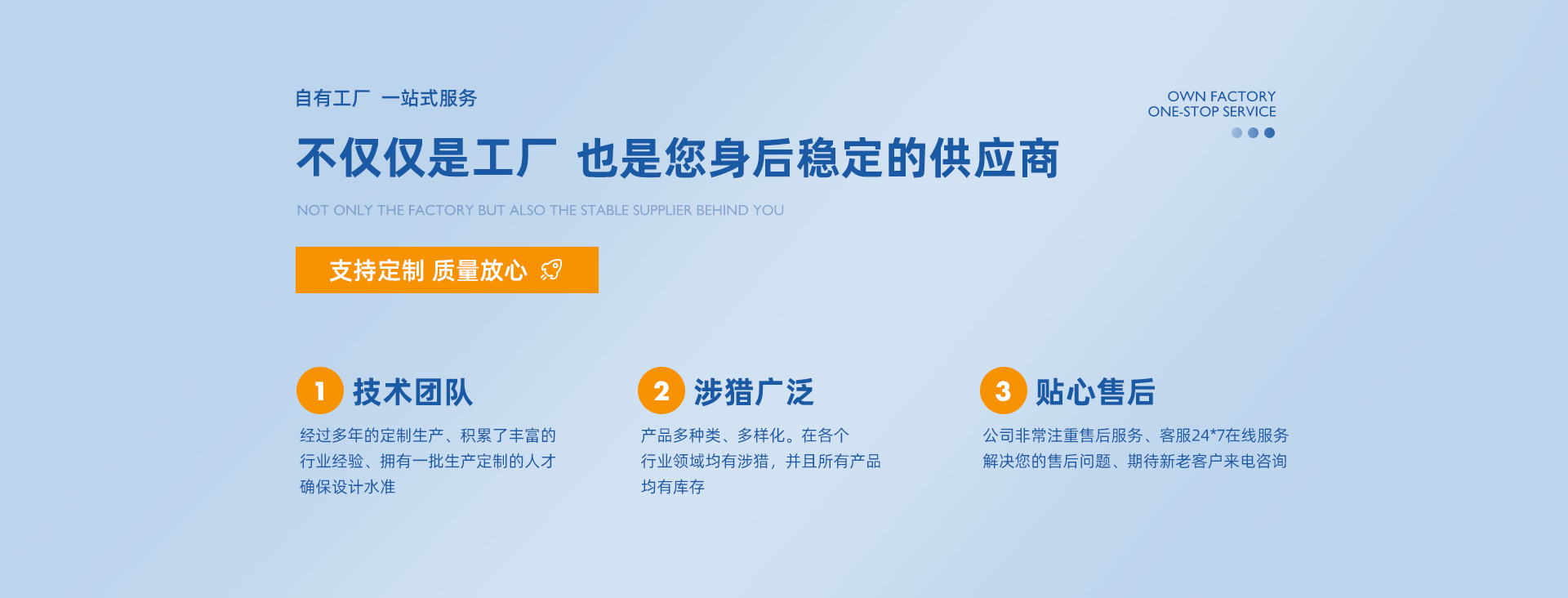 自有工厂 一站式服务

OWN FACTORY
ONE-STOP SERVICE

不仅仅是工厂 也是您身后稳定的供应商

NOT ONLY THE FACTORY BUT ALSO THE STABLE SUPPLIER BEHIND YOU

支持定制 质量放心

1 技术团队

经过多年的定制生产、积累了丰富的行业经验、拥有一批生产定制的人才确保设计水准

2 涉猎广泛

产品多种类、多样化。在各个行业领域均有涉猎，并且所有产品均有库存

3 贴心售后

公司非常注重售后服务、客服24*7在线服务解决您的售后问题、期待新老客户来电咨询